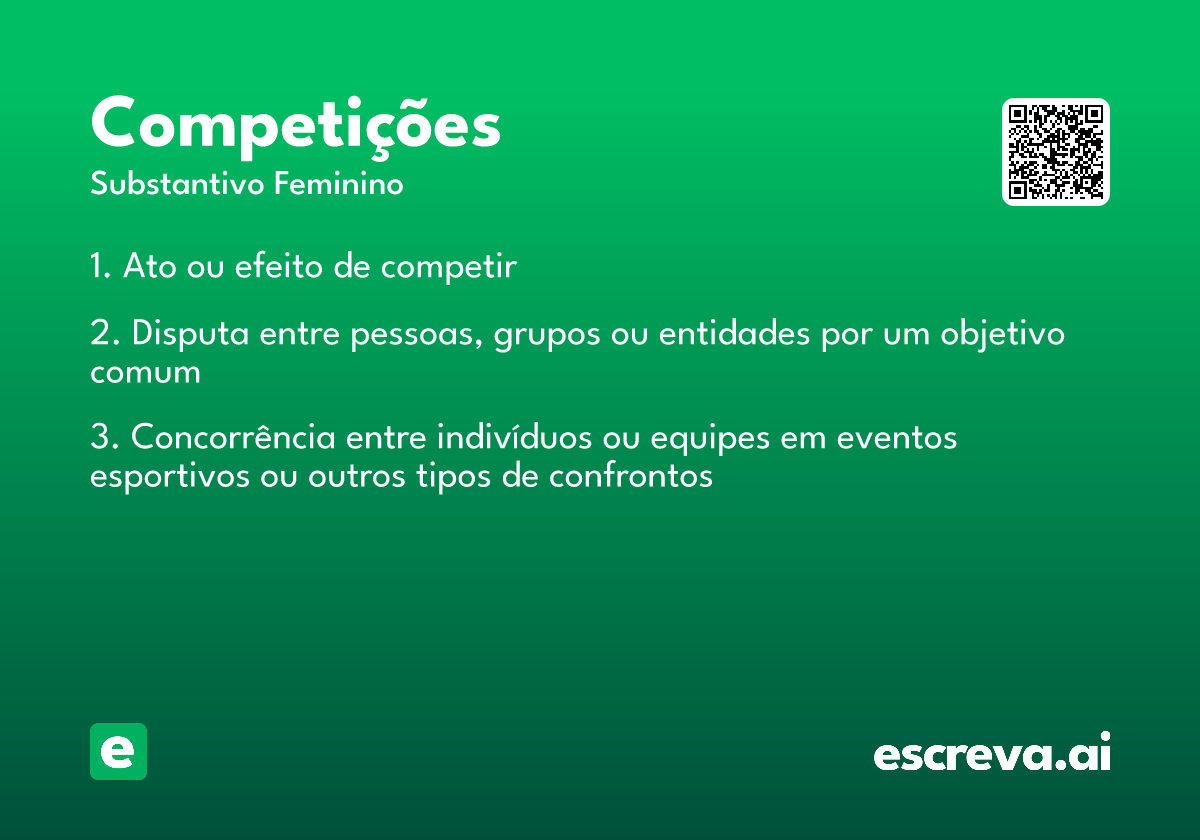 Competições
Substantivo Feminino

1. Ato ou efeito de competir

2. Disputa entre pessoas, grupos ou entidades por um objetivo comum

3. Concorrência entre indivíduos ou equipes em eventos esportivos ou outros tipos de confrontos

e

escreva.ai